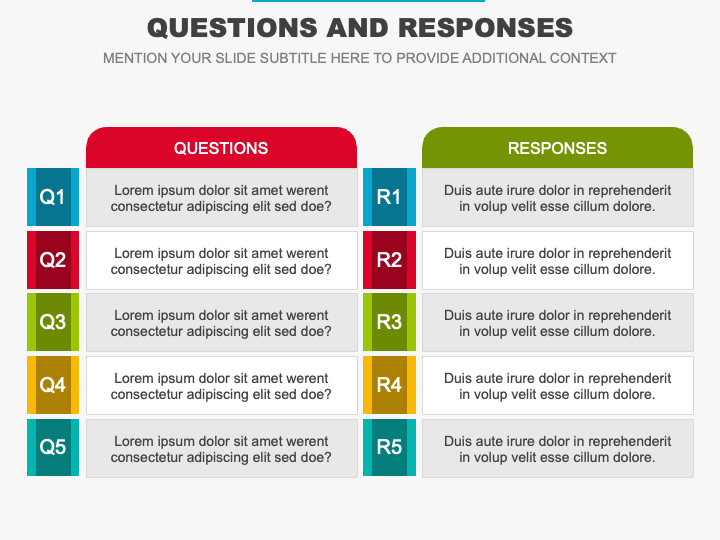 QUESTIONS AND RESPONSES

MENTION YOUR SLIDE SUBTITLE HERE TO PROVIDE ADDITIONAL CONTEXT

| | QUESTIONS | | RESPONSES |
|---|---|---|---|
| Q1 | Lorem ipsum dolor sit amet werent consectetur adipiscing elit sed doe? | R1 | Duis aute irure dolor in reprehenderit in volup velit esse cillum dolore. |
| Q2 | Lorem ipsum dolor sit amet werent consectetur adipiscing elit sed doe? | R2 | Duis aute irure dolor in reprehenderit in volup velit esse cillum dolore. |
| Q3 | Lorem ipsum dolor sit amet werent consectetur adipiscing elit sed doe? | R3 | Duis aute irure dolor in reprehenderit in volup velit esse cillum dolore. |
| Q4 | Lorem ipsum dolor sit amet werent consectetur adipiscing elit sed doe? | R4 | Duis aute irure dolor in reprehenderit in volup velit esse cillum dolore. |
| Q5 | Lorem ipsum dolor sit amet werent consectetur adipiscing elit sed doe? | R5 | Duis aute irure dolor in reprehenderit in volup velit esse cillum dolore. |